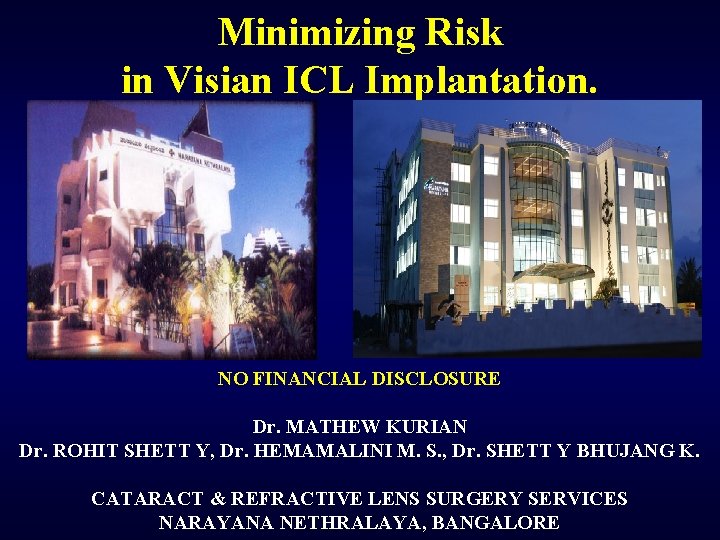 Minimizing Risk
in Visian ICL Implantation.

NARAYANA NETHRALAYA

NO FINANCIAL DISCLOSURE

Dr. MATHEW KURIAN
Dr. ROHIT SHETT Y, Dr. HEMAMALINI M. S., Dr. SHETT Y BHUJANG K.

CATARACT & REFRACTIVE LENS SURGERY SERVICES
NARAYANA NETHRALAYA, BANGALORE